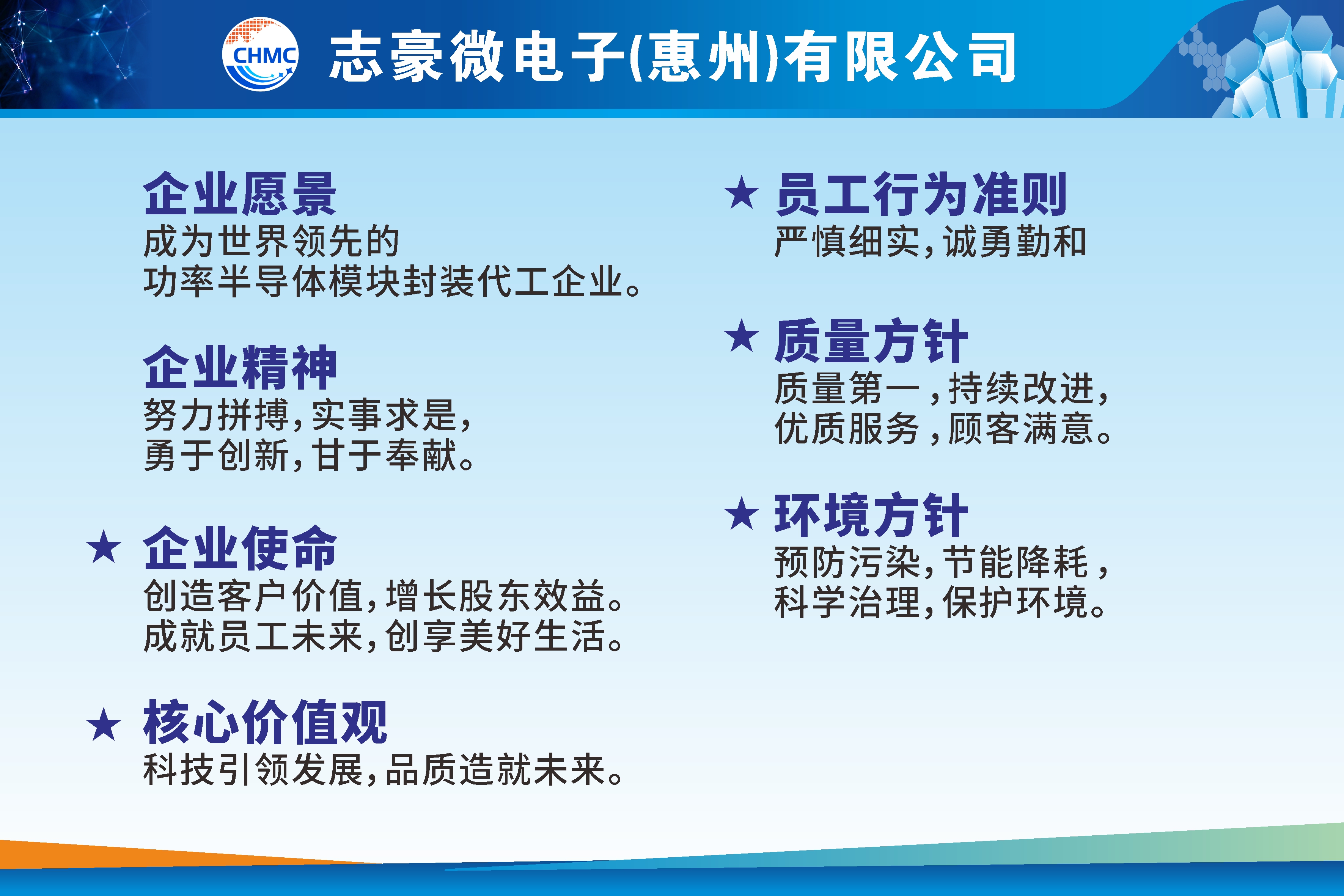 CHMC 志豪微电子(惠州)有限公司

企业愿景
成为世界领先的
功率半导体模块封装代工企业。

企业精神
努力拼搏,实事求是,
勇于创新,甘于奉献。

★ 企业使命
创造客户价值,增长股东效益。
成就员工未来,创享美好生活。

★ 核心价值观
科技引领发展,品质造就未来。

★ 员工行为准则
严慎细实,诚勇勤和

★ 质量方针
质量第一,持续改进,
优质服务,顾客满意。

★ 环境方针
预防污染,节能降耗,
科学治理,保护环境。